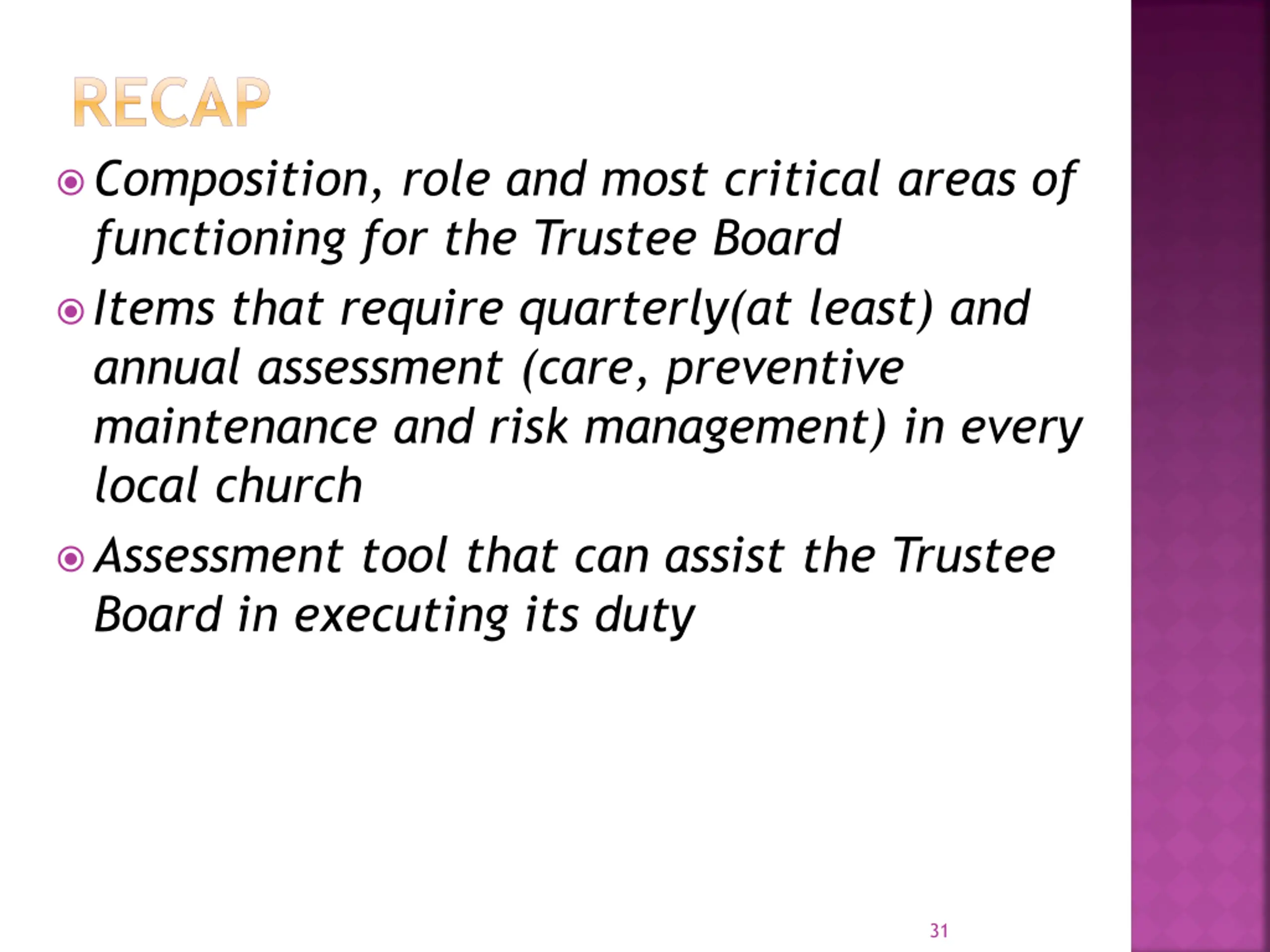 RECAP

Composition, role and most critical areas of functioning for the Trustee Board

Items that require quarterly(at least) and annual assessment (care, preventive maintenance and risk management) in every local church

Assessment tool that can assist the Trustee Board in executing its duty

31